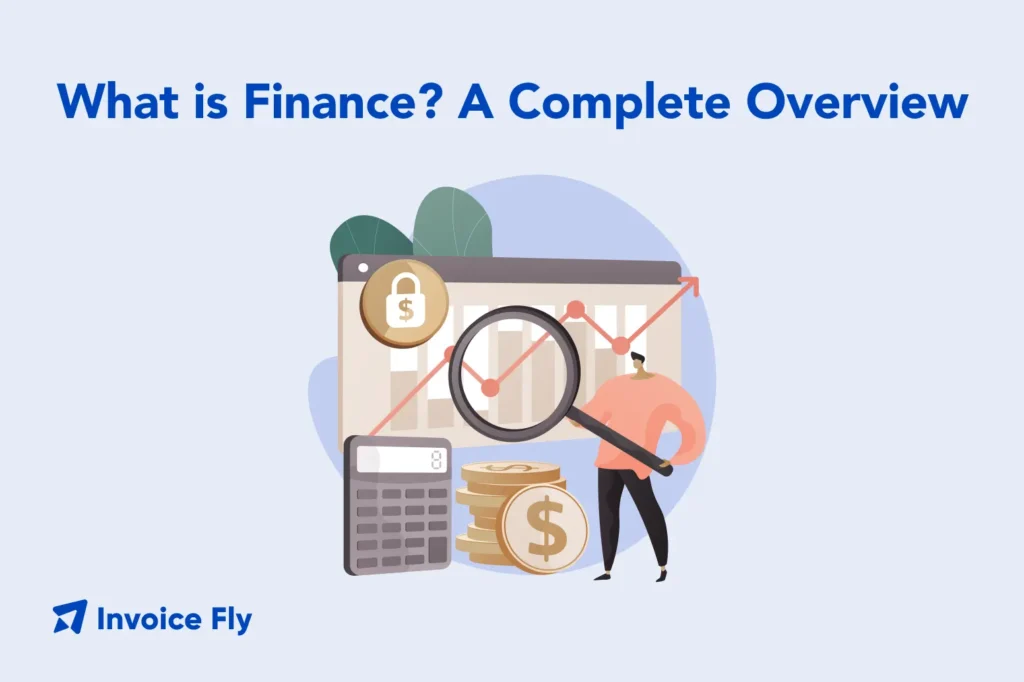 What is Finance? A Complete Overview

$

8

$

$

Invoice Fly